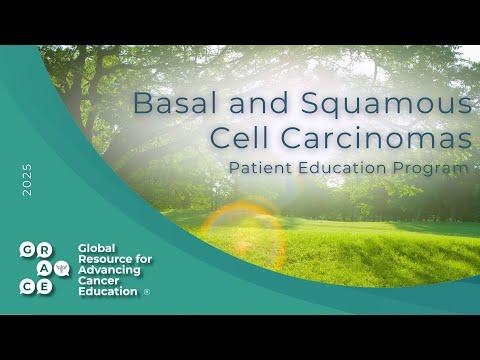 Basal and Squamous Cell Carcinomas

Patient Education Program

2025

G R A C E

Global Resource for Advancing Cancer Education ®